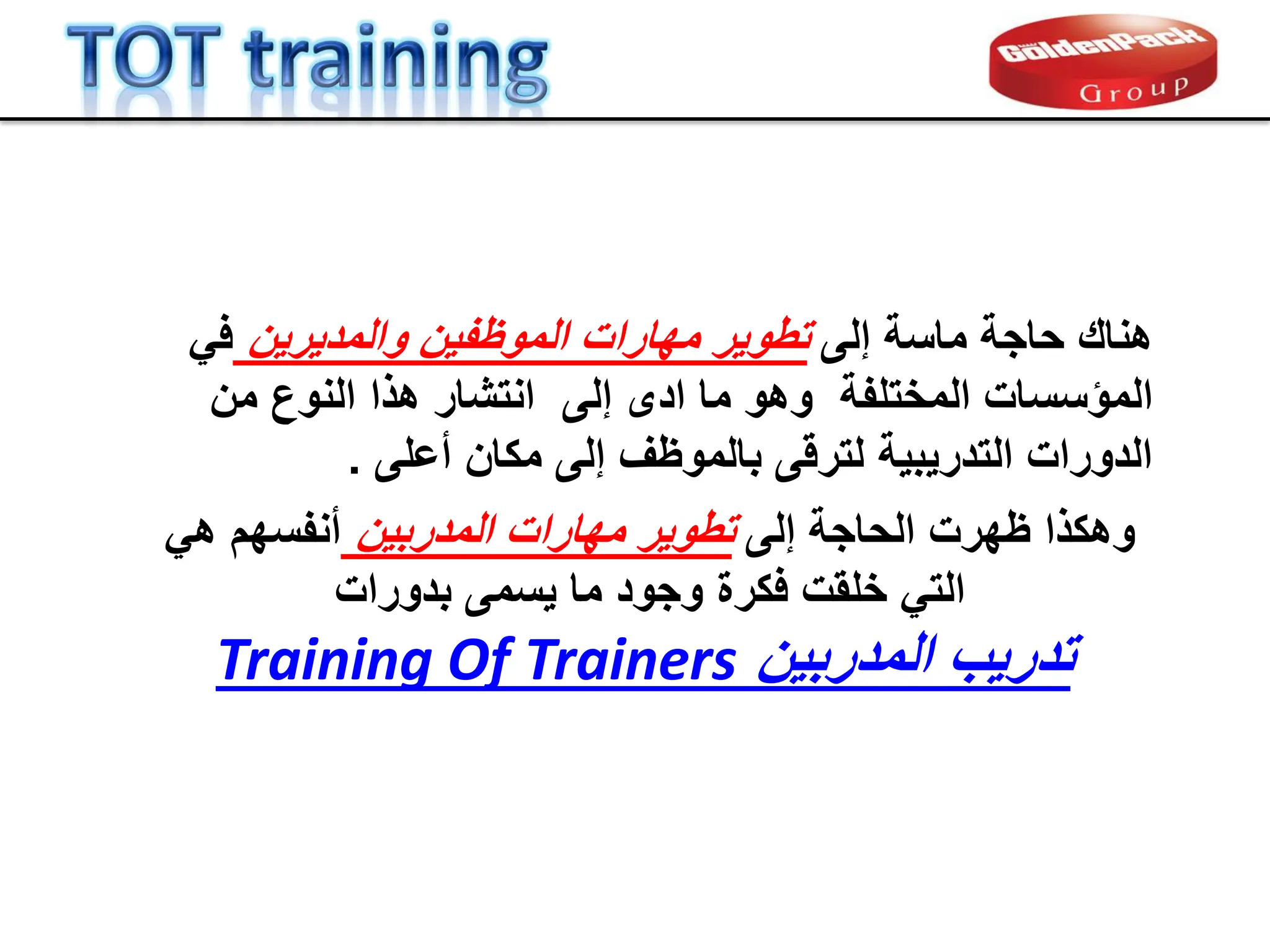 TOT training

GoldenPack Group

هناك حاجة ماسة إلى تطوير مهارات الموظفين والمديرين في المؤسسات المختلفة وهو ما ادى إلى انتشار هذا النوع من الدورات التدريبية لترقى بالموظف إلى مكان أعلى .

وهكذا ظهرت الحاجة إلى تطوير مهارات المدربين أنفسهم هي التي خلقت فكرة وجود ما يسمى بدورات

تدريب المدربين Training Of Trainers